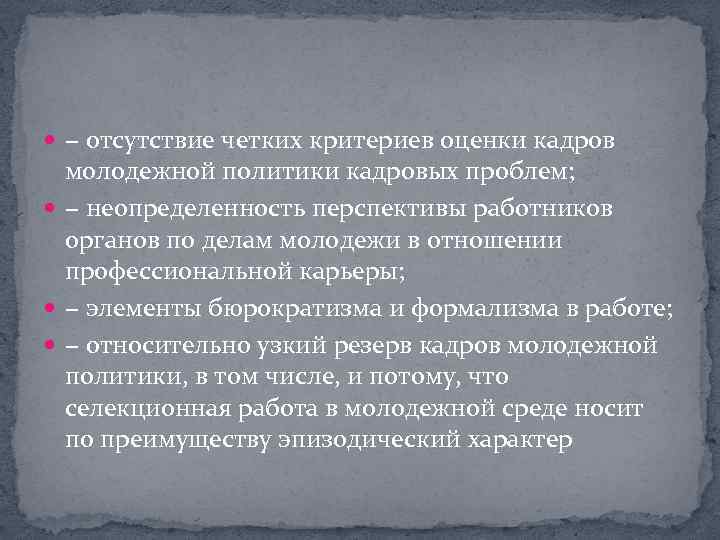 – отсутствие четких критериев оценки кадров молодежной политики кадровых проблем;

– неопределенность перспективы работников органов по делам молодежи в отношении профессиональной карьеры;

– элементы бюрократизма и формализма в работе;

– относительно узкий резерв кадров молодежной политики, в том числе, и потому, что селекционная работа в молодежной среде носит по преимуществу эпизодический характер